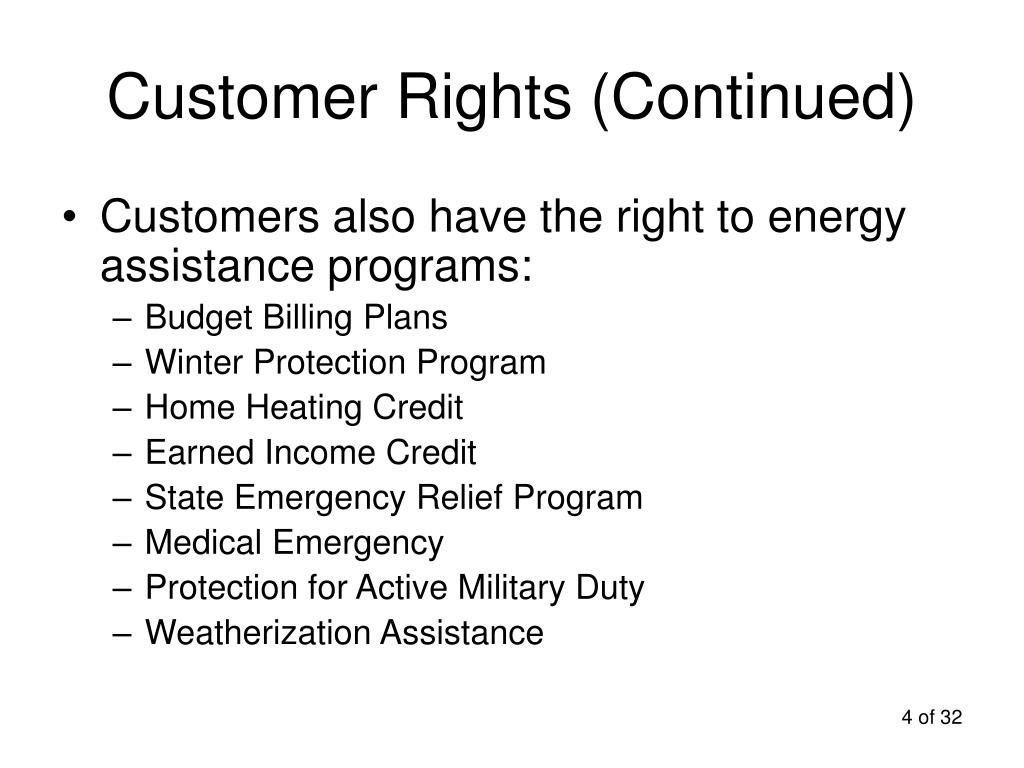 Customer Rights (Continued)

• Customers also have the right to energy assistance programs:
– Budget Billing Plans
– Winter Protection Program
– Home Heating Credit
– Earned Income Credit
– State Emergency Relief Program
– Medical Emergency
– Protection for Active Military Duty
– Weatherization Assistance

4 of 32